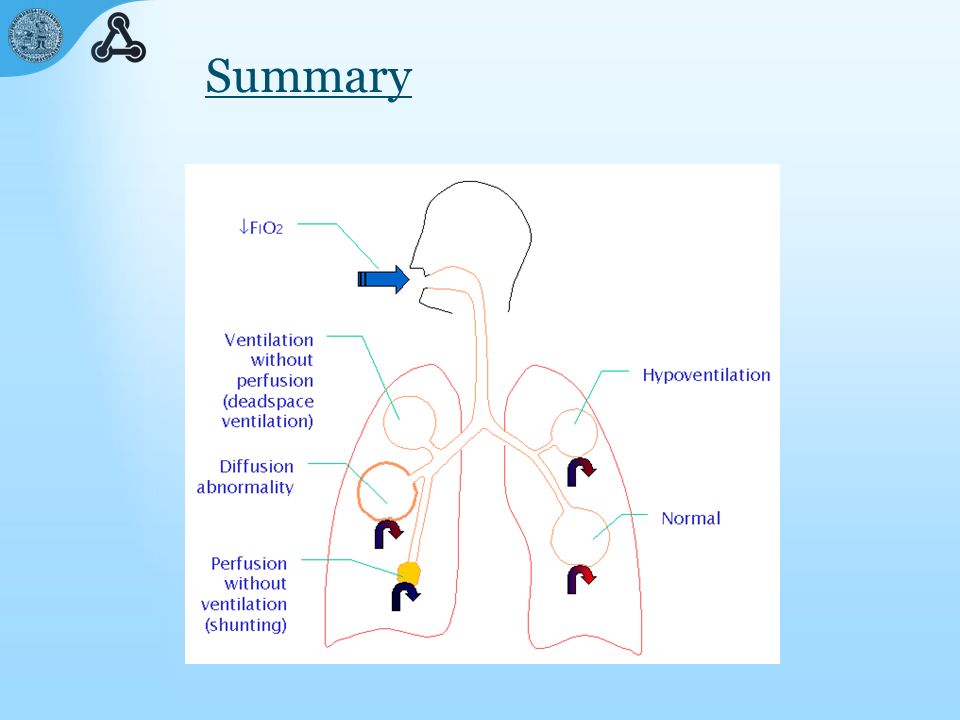 Summary

$\downarrow F_IO_2$

Ventilation without perfusion (deadspace ventilation)

Diffusion abnormality

Perfusion without ventilation (shunting)

Hypoventilation

Normal